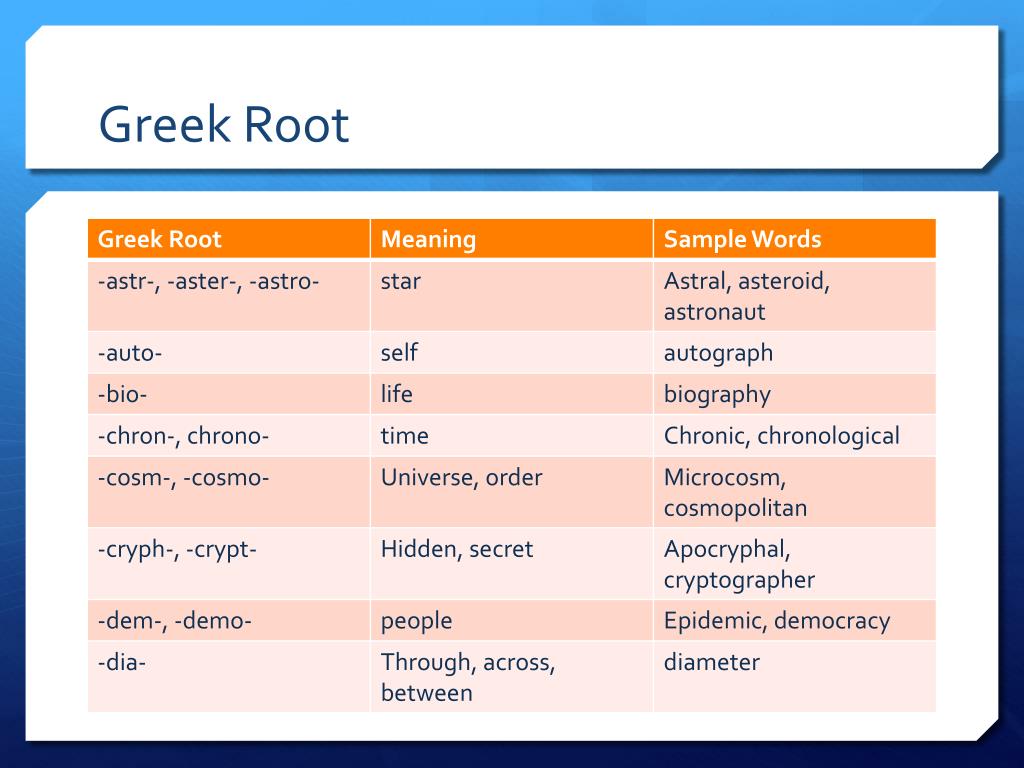 Greek Root

| Greek Root | Meaning | Sample Words |
|---|---|---|
| -astr-, -aster-, -astro- | star | Astral, asteroid, astronaut |
| -auto- | self | autograph |
| -bio- | life | biography |
| -chron-, chrono- | time | Chronic, chronological |
| -cosm-, -cosmo- | Universe, order | Microcosm, cosmopolitan |
| -cryph-, -crypt- | Hidden, secret | Apocryphal, cryptographer |
| -dem-, -demo- | people | Epidemic, democracy |
| -dia- | Through, across, between | diameter |